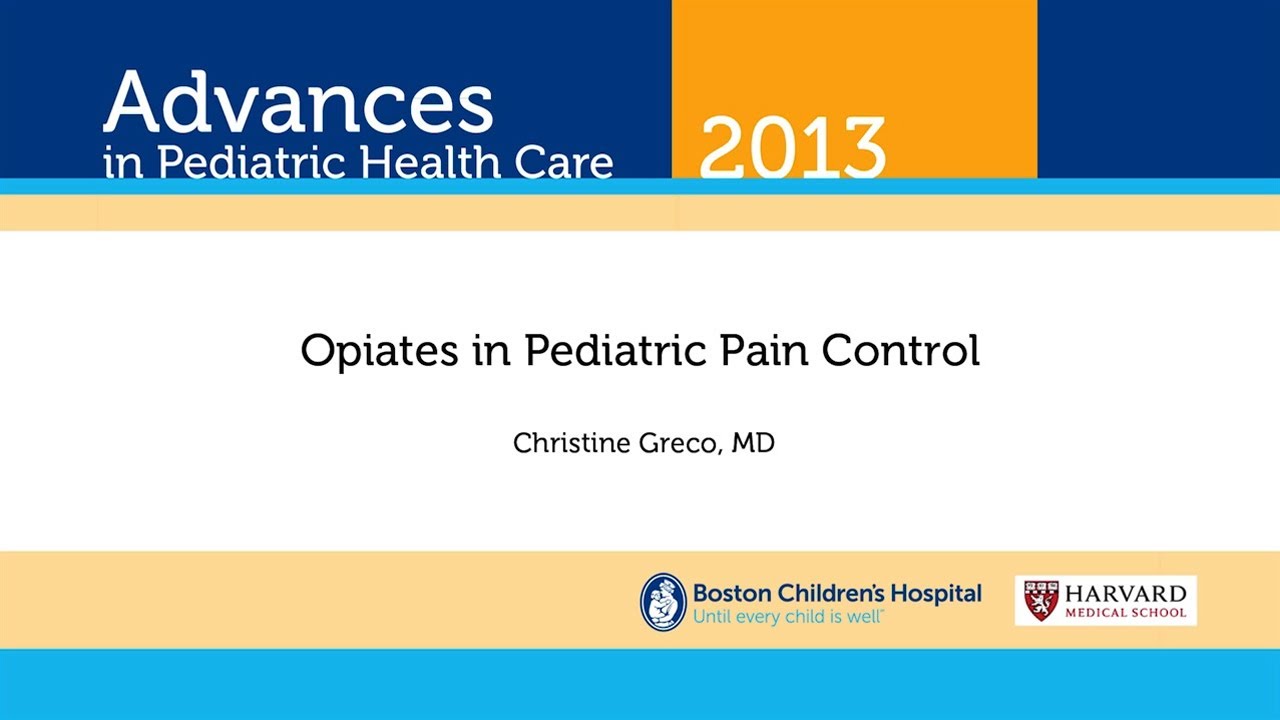 Advances
in Pediatric Health Care

2013

Opiates in Pediatric Pain Control

Christine Greco, MD

Boston Children's Hospital
Until every child is well™

HARVARD
MEDICAL SCHOOL